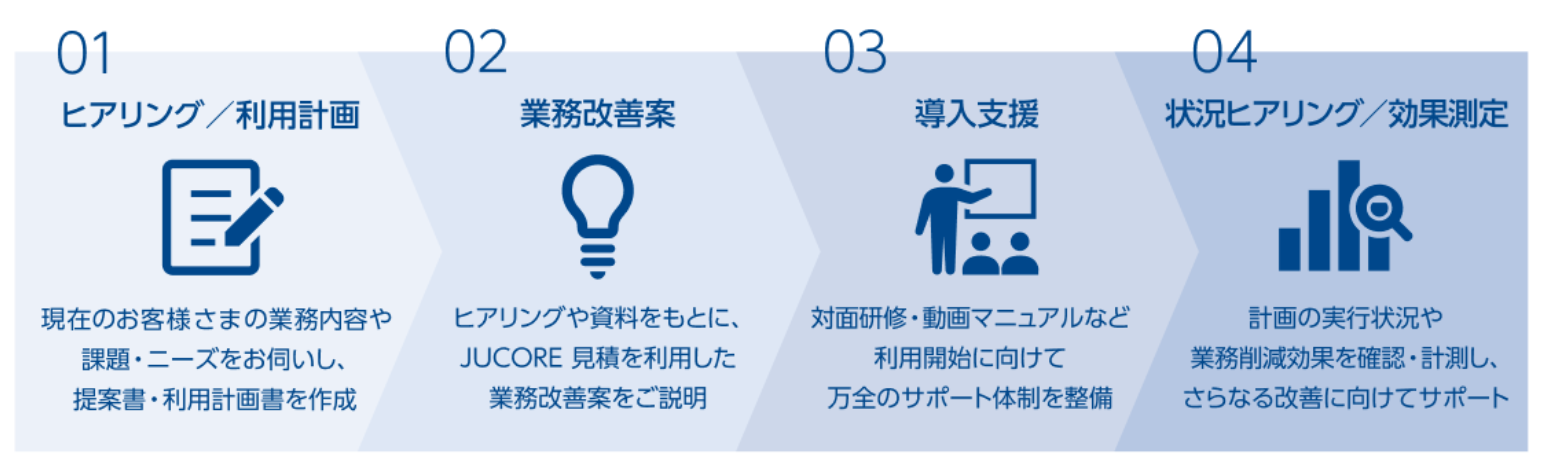 01
ヒアリング／利用計画

現在のお客様さまの業務内容や課題・ニーズをお伺いし、提案書・利用計画書を作成

02
業務改善案

ヒアリングや資料をもとに、JUCORE 見積を利用した業務改善案をご説明

03
導入支援

対面研修・動画マニュアルなど利用開始に向けて万全のサポート体制を整備

04
状況ヒアリング／効果測定

計画の実行状況や業務削減効果を確認・計測し、さらなる改善に向けてサポート